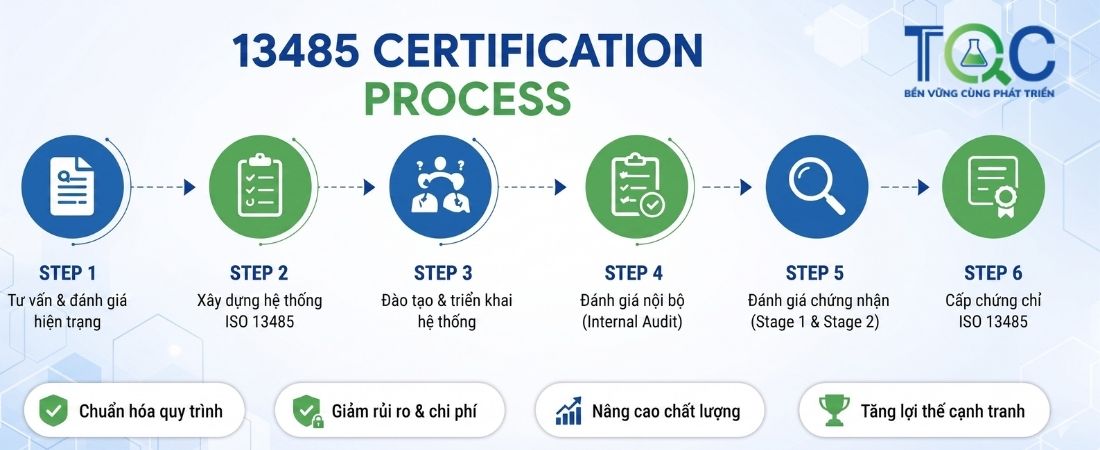 13485 CERTIFICATION PROCESS

TQC
BỀN VỮNG CÙNG PHÁT TRIỂN

STEP 1
Tư vấn & đánh giá hiện trạng

STEP 2
Xây dựng hệ thống ISO 13485

STEP 3
Đào tạo & triển khai hệ thống

STEP 4
Đánh giá nội bộ (Internal Audit)

STEP 5
Đánh giá chứng nhận (Stage 1 & Stage 2)

STEP 6
Cấp chứng chỉ ISO 13485

Chuẩn hóa quy trình

Giảm rủi ro & chi phí

Nâng cao chất lượng

Tăng lợi thế cạnh tranh